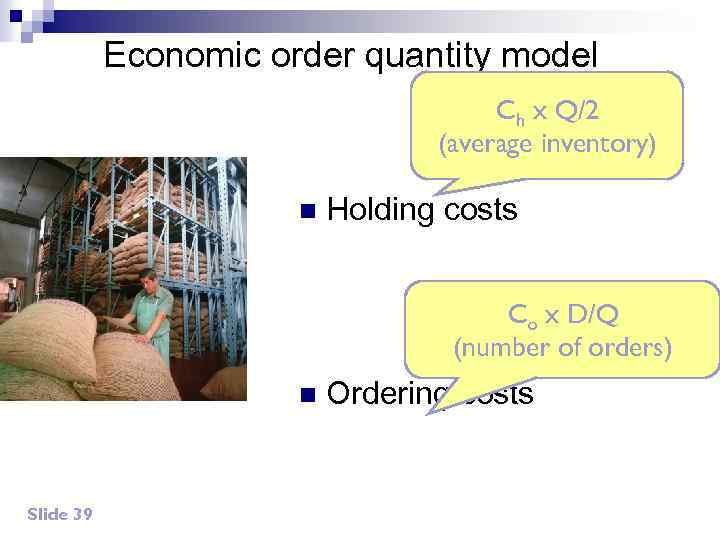 Economic order quantity model

$C_h$ x Q/2
(average inventory)

■ Holding costs

$C_o$ x D/Q
(number of orders)

■ Ordering costs

Slide 39